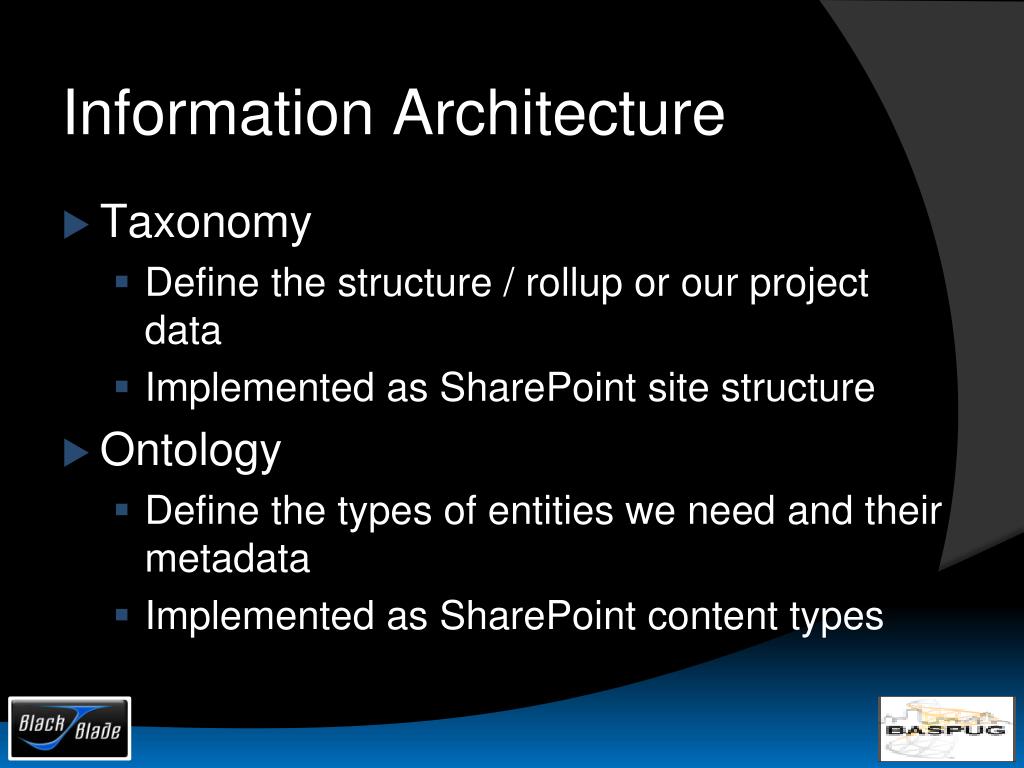 Information Architecture

Taxonomy

Define the structure / rollup or our project data

Implemented as SharePoint site structure

Ontology

Define the types of entities we need and their metadata

Implemented as SharePoint content types

Black Blade

BASPUG